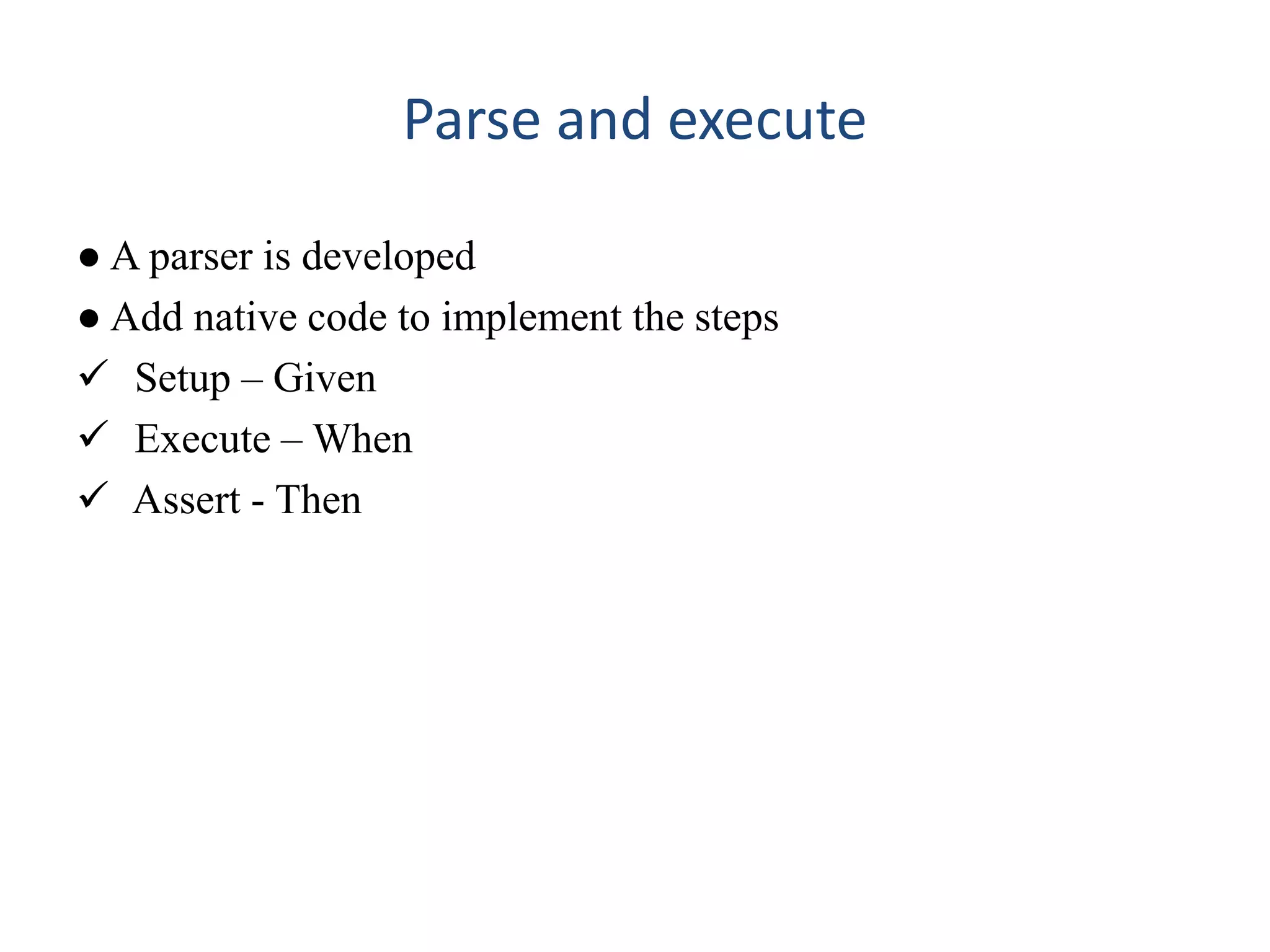 Parse and execute

● A parser is developed
● Add native code to implement the steps
✓ Setup – Given
✓ Execute – When
✓ Assert - Then